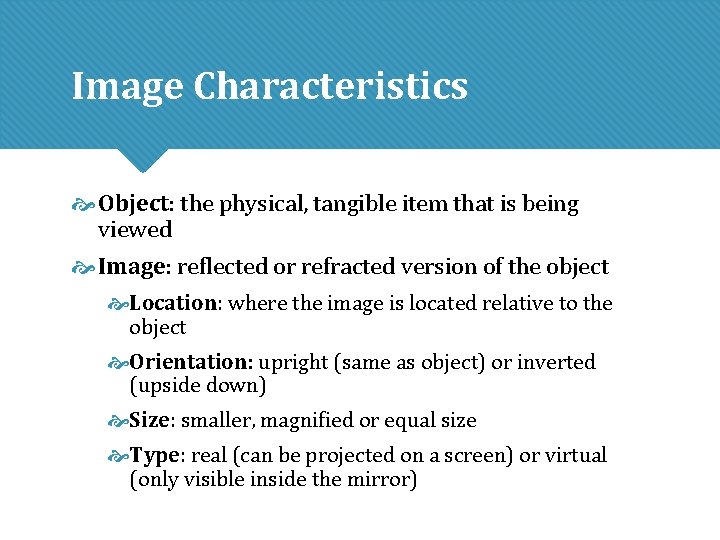 Image Characteristics

Object: the physical, tangible item that is being viewed

Image: reflected or refracted version of the object

Location: where the image is located relative to the object

Orientation: upright (same as object) or inverted (upside down)

Size: smaller, magnified or equal size

Type: real (can be projected on a screen) or virtual (only visible inside the mirror)